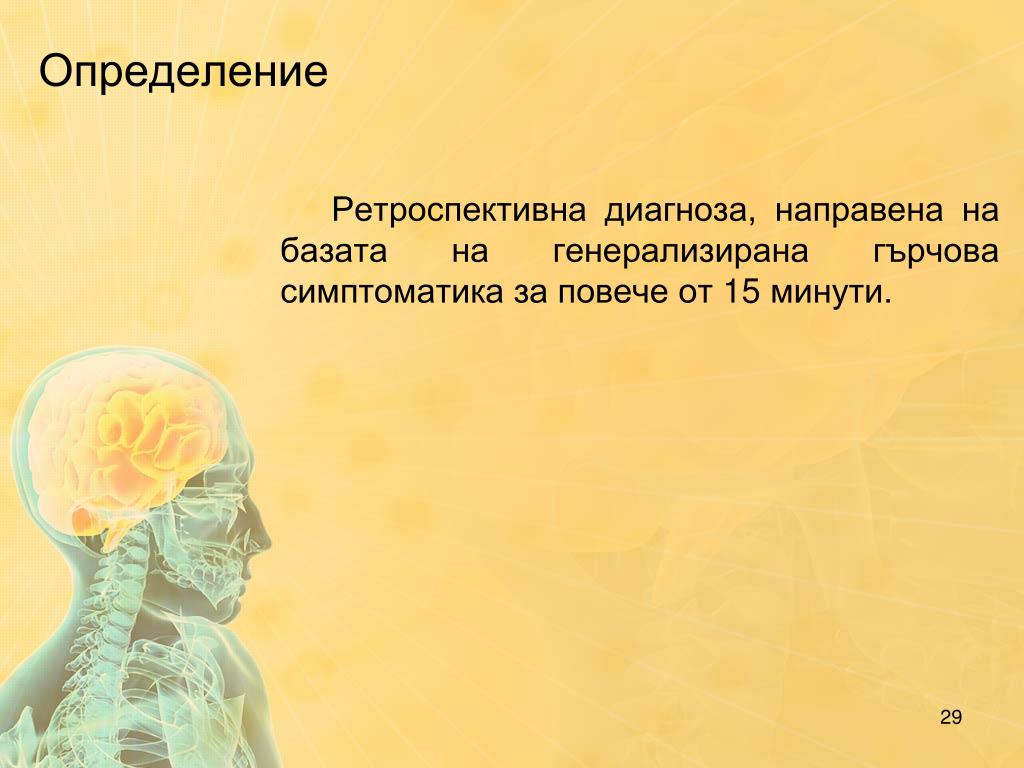 Определение

Ретроспективна диагноза, направена на базата на генерализирана гърчова симптоматика за повече от 15 минути.

29